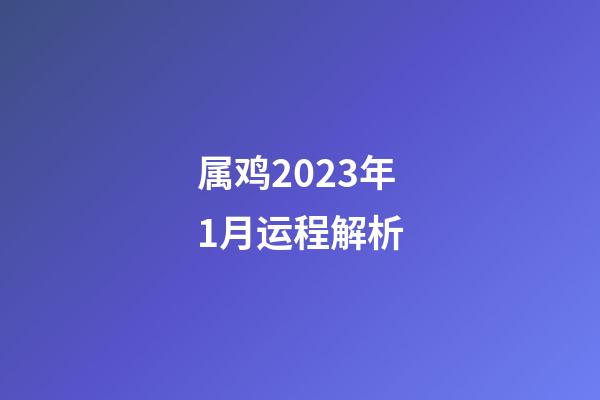 属鸡2023年
1月运程解析